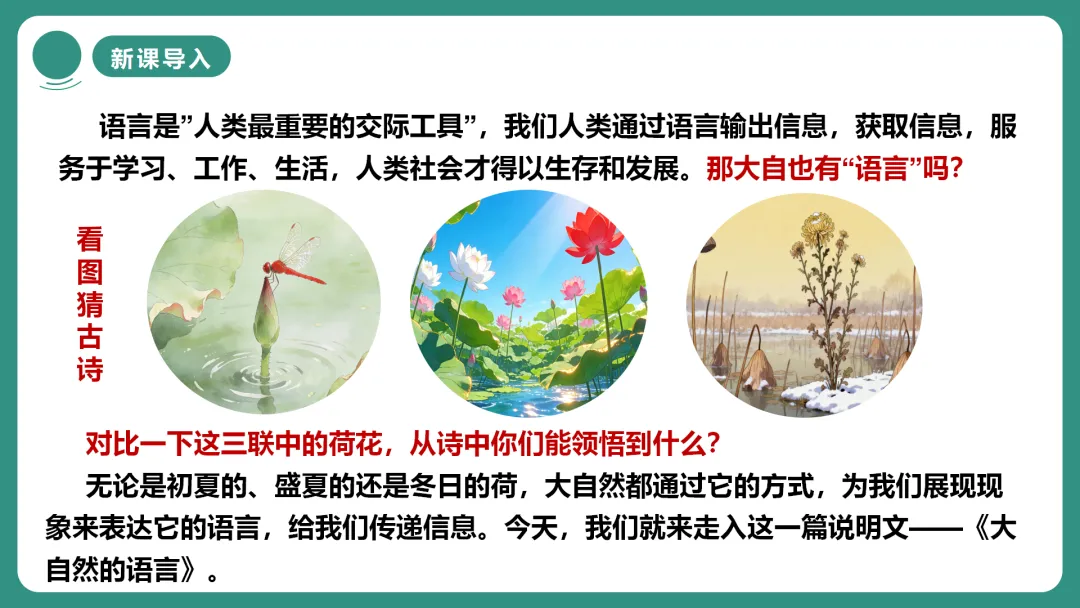 新课导入

语言是”人类最重要的交际工具”，我们人类通过语言输出信息，获取信息，服务于学习、工作、生活，人类社会才得以生存和发展。那大自也有“语言”吗？

看图猜古诗

对比一下这三联中的荷花，从诗中你们能领悟到什么？

无论是初夏的、盛夏的还是冬日的荷，大自然都通过它的方式，为我们展现现象来表达它的语言，给我们传递信息。今天，我们就来走入这一篇说明文——《大自然的语言》。